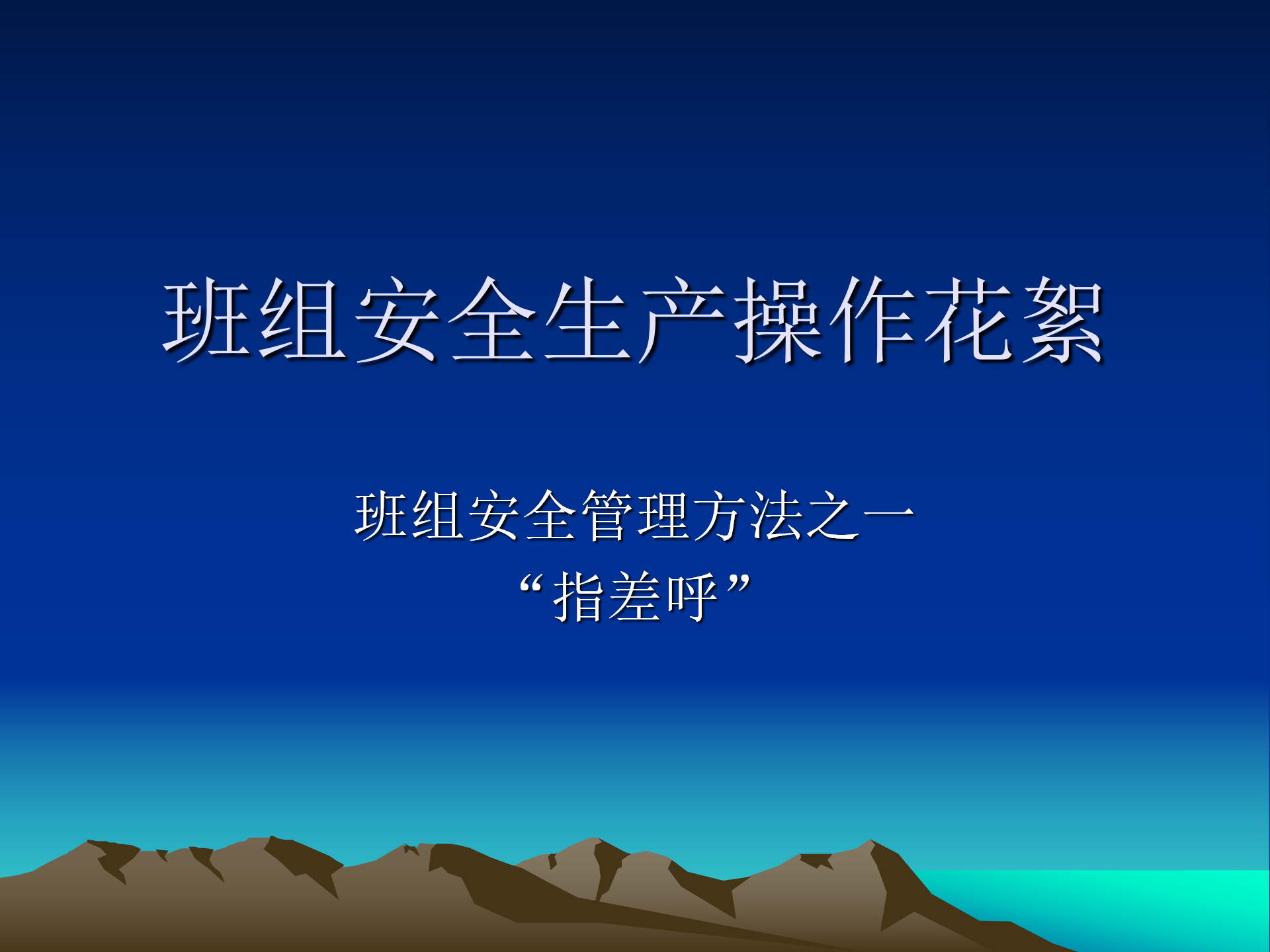 班组安全生产操作花絮

班组安全管理方法之一
“指差呼”